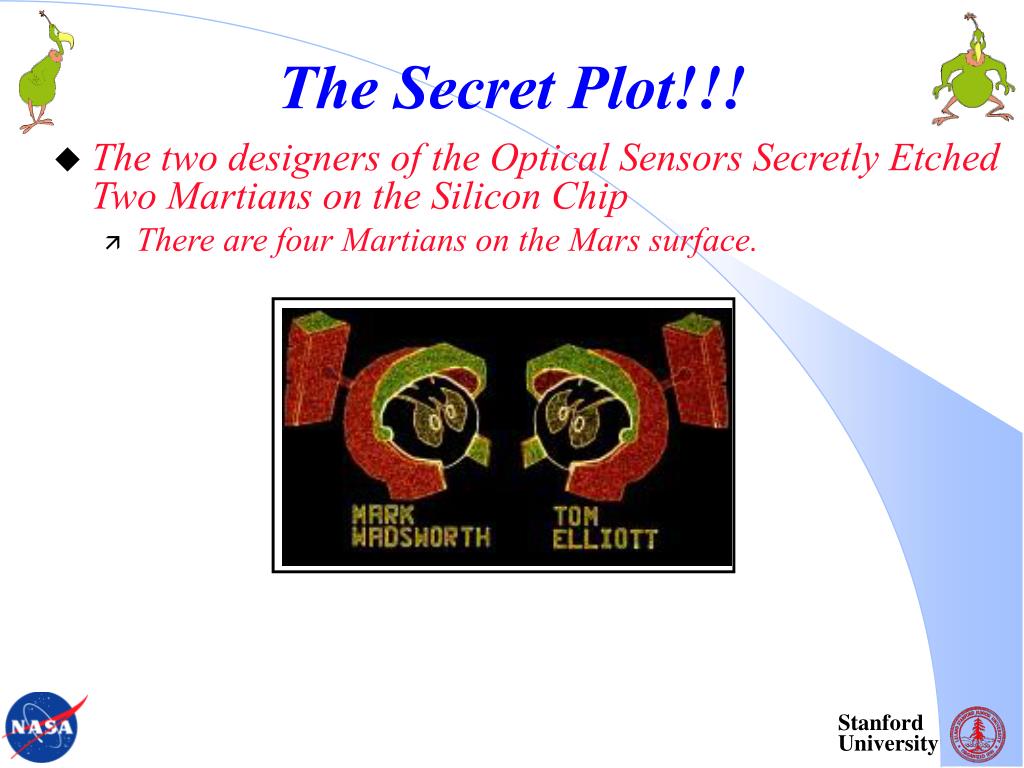 The Secret Plot!!!

◆ The two designers of the Optical Sensors Secretly Etched Two Martians on the Silicon Chip

↗ There are four Martians on the Mars surface.

MARK WADSWORTH

TOM ELLIOTT

NASA

Stanford University